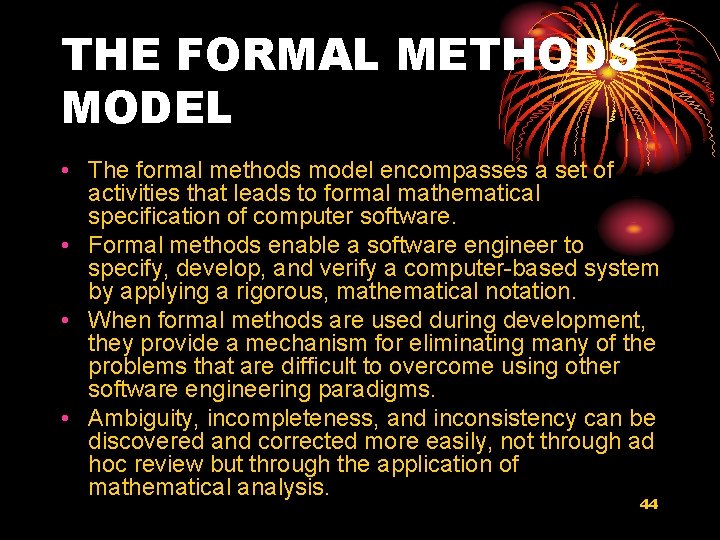 THE FORMAL METHODS MODEL

• The formal methods model encompasses a set of activities that leads to formal mathematical specification of computer software.
• Formal methods enable a software engineer to specify, develop, and verify a computer-based system by applying a rigorous, mathematical notation.
• When formal methods are used during development, they provide a mechanism for eliminating many of the problems that are difficult to overcome using other software engineering paradigms.
• Ambiguity, incompleteness, and inconsistency can be discovered and corrected more easily, not through ad hoc review but through the application of mathematical analysis.

44